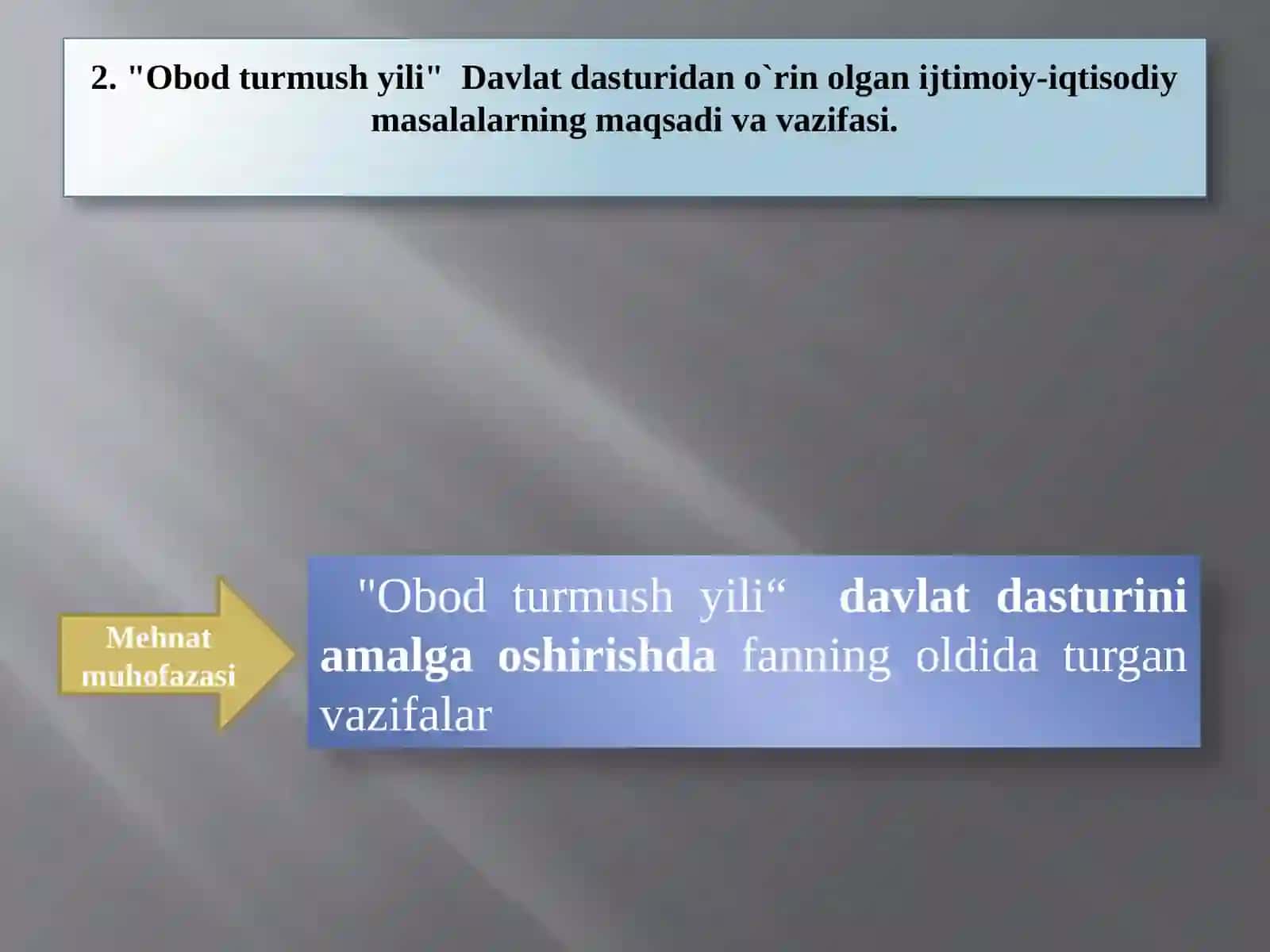 2. "Obod turmush yili" Davlat dasturidan o`rin olgan ijtimoiy-iqtisodiy masalalarning maqsadi va vazifasi.

Mehnat muhofazasi

"Obod turmush yili“ davlat dasturini amalga oshirishda fanning oldida turgan vazifalar